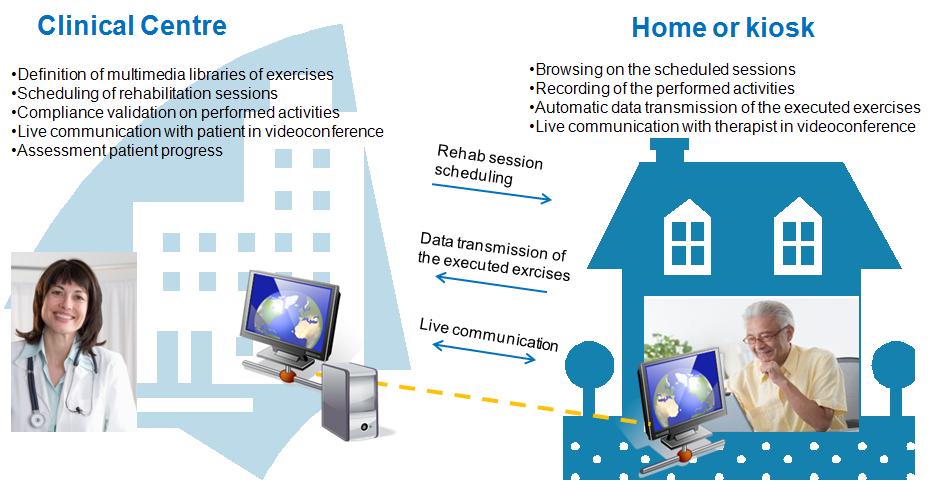 Clinical Centre

•Definition of multimedia libraries of exercises
•Scheduling of rehabilitation sessions
•Compliance validation on performed activities
•Live communication with patient in videoconference
•Assessment patient progress

Home or kiosk

•Browsing on the scheduled sessions
•Recording of the performed activities
•Automatic data transmission of the executed exercises
•Live communication with therapist in videoconference

Rehab session scheduling

Data transmission of the executed exrcises

Live communication